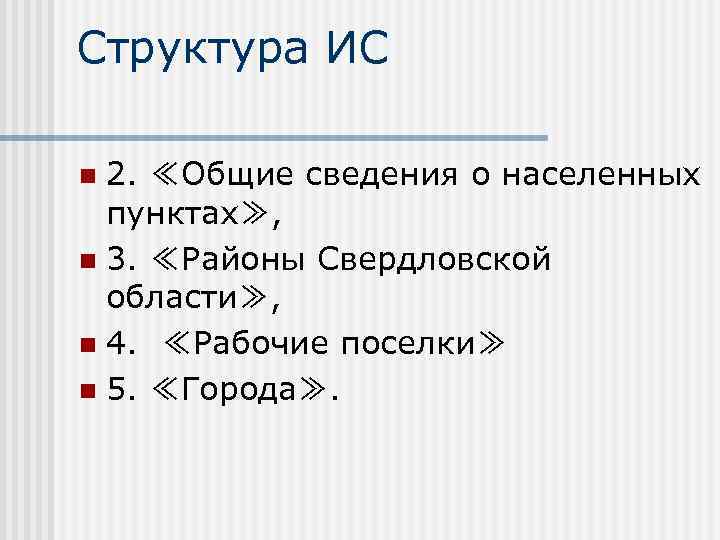 Структура ИС

2. ≪Общие сведения о населенных пунктах≫,

3. ≪Районы Свердловской области≫,

4. ≪Рабочие поселки≫

5. ≪Города≫.